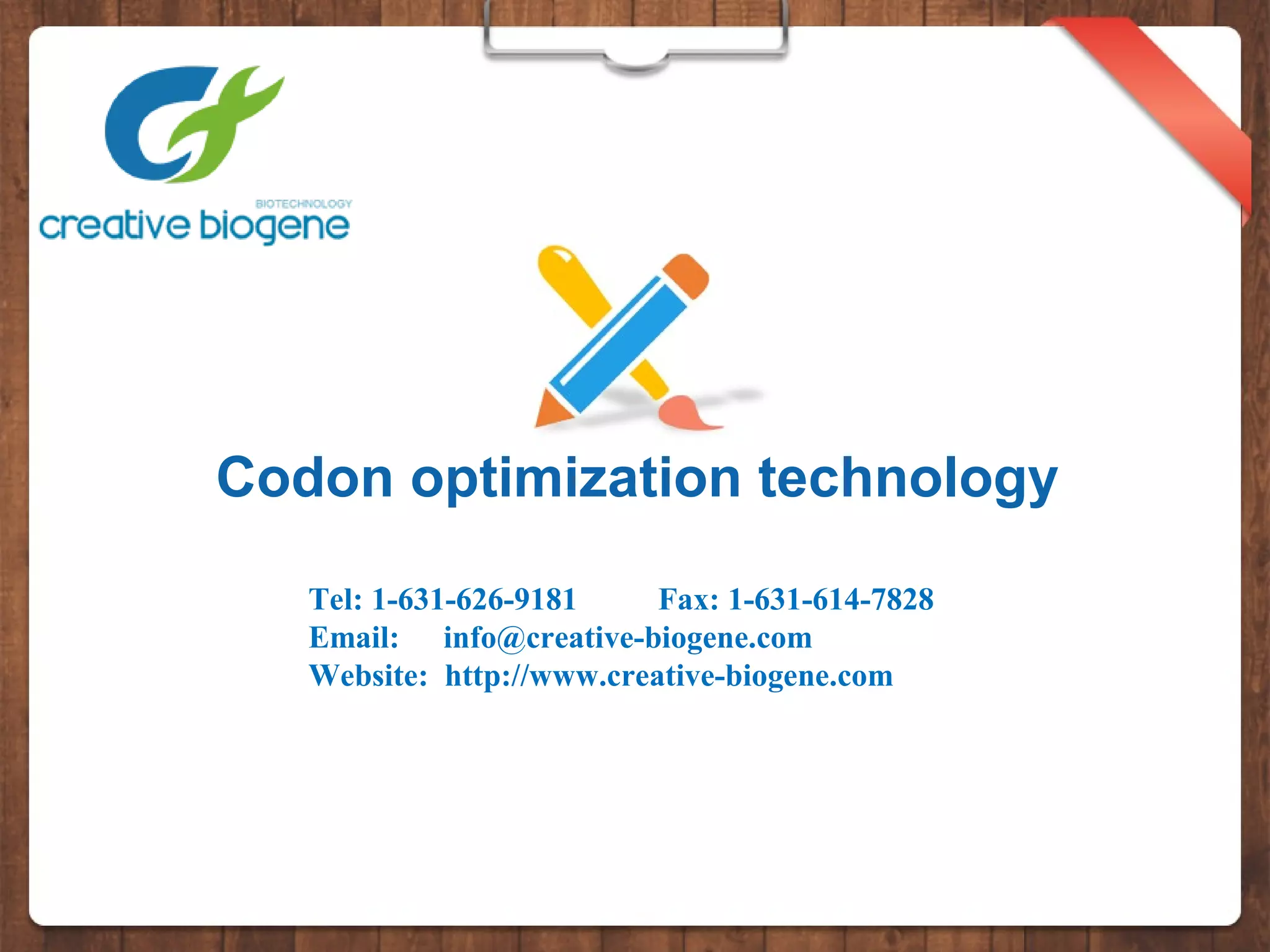 BIOTECHNOLOGY
creative biogene

Codon optimization technology

Tel: 1-631-626-9181 Fax: 1-631-614-7828
Email: info@creative-biogene.com
Website: http://www.creative-biogene.com